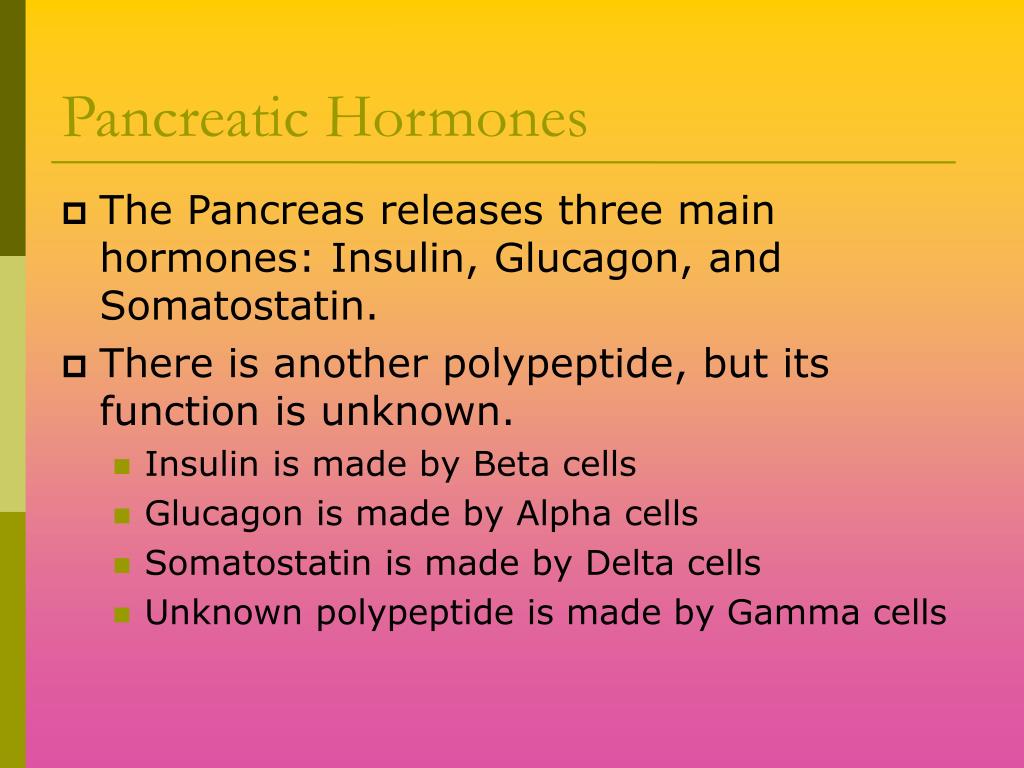 Pancreatic Hormones

The Pancreas releases three main hormones: Insulin, Glucagon, and Somatostatin.

There is another polypeptide, but its function is unknown.

Insulin is made by Beta cells

Glucagon is made by Alpha cells

Somatostatin is made by Delta cells

Unknown polypeptide is made by Gamma cells